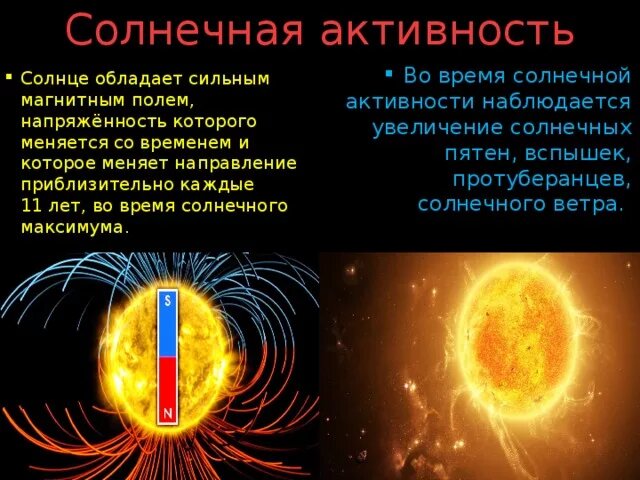 Солнечная активность

Солнце обладает сильным магнитным полем, напряжённость которого меняется со временем и которое меняет направление приблизительно каждые 11 лет, во время солнечного максимума.

Во время солнечной активности наблюдается увеличение солнечных пятен, вспышек, протуберанцев, солнечного ветра.

S

N